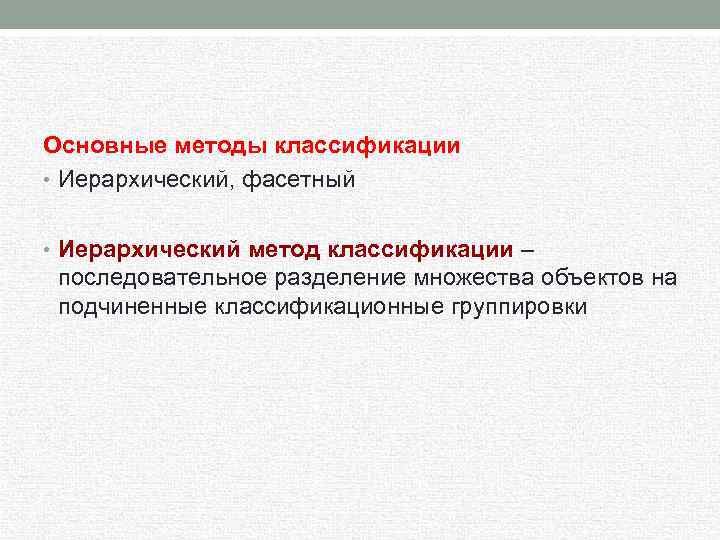 Основные методы классификации

• Иерархический, фасетный

• Иерархический метод классификации – последовательное разделение множества объектов на подчиненные классификационные группировки